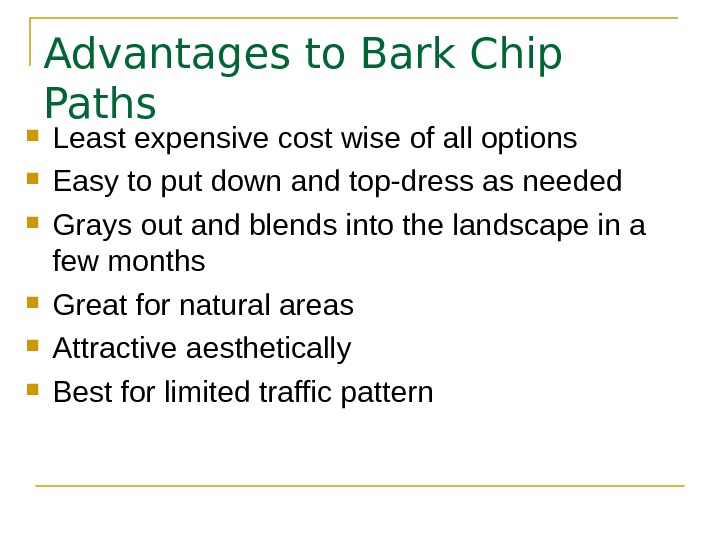 Advantages to Bark Chip Paths

- Least expensive cost wise of all options
- Easy to put down and top-dress as needed
- Grays out and blends into the landscape in a few months
- Great for natural areas
- Attractive aesthetically
- Best for limited traffic pattern